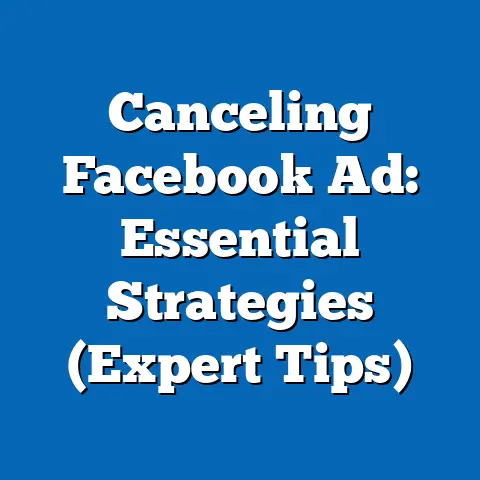 Canceling Facebook Ad: Essential Strategies (Expert Tips)